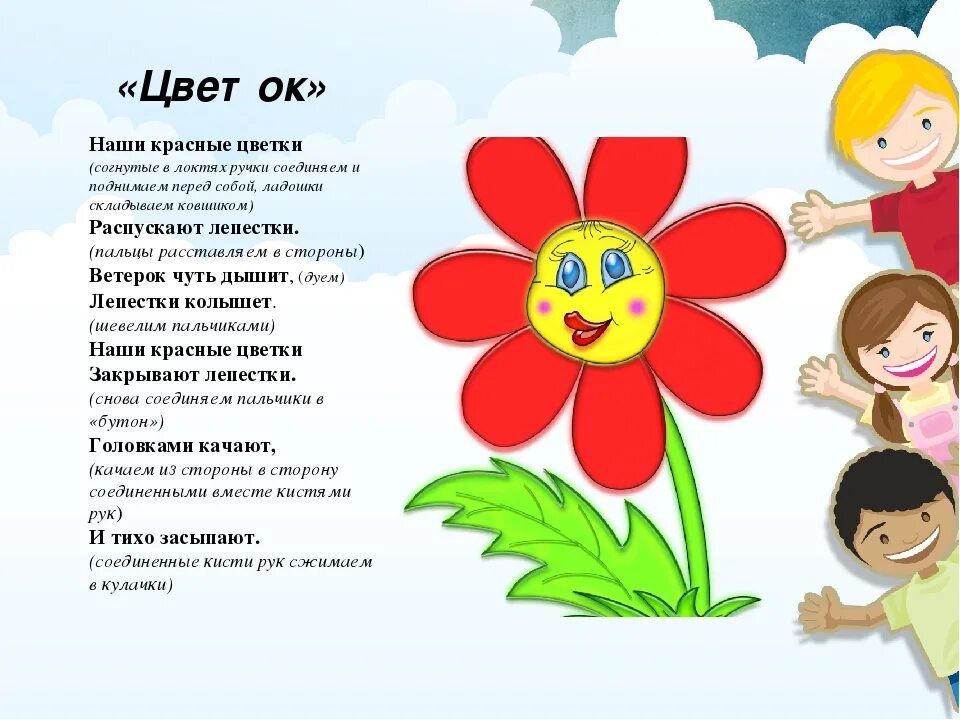 «Цвет ок»

Наши красные цветки
(согнутые в локтях ручки соединяем и поднимаем перед собой, ладошки складываем ковшиком)
Распускают лепестки.
(пальцы расставляем в стороны)
Ветерок чуть дышит, (дуем)
Лепестки колышет.
(шевелим пальчиками)
Наши красные цветки
Закрывают лепестки.
(снова соединяем пальчики в «бутон»)
Головками качают,
(качаем из стороны в сторону соединенными вместе кистями рук)
И тихо засыпают.
(соединенные кисти рук сжимаем в кулачки)